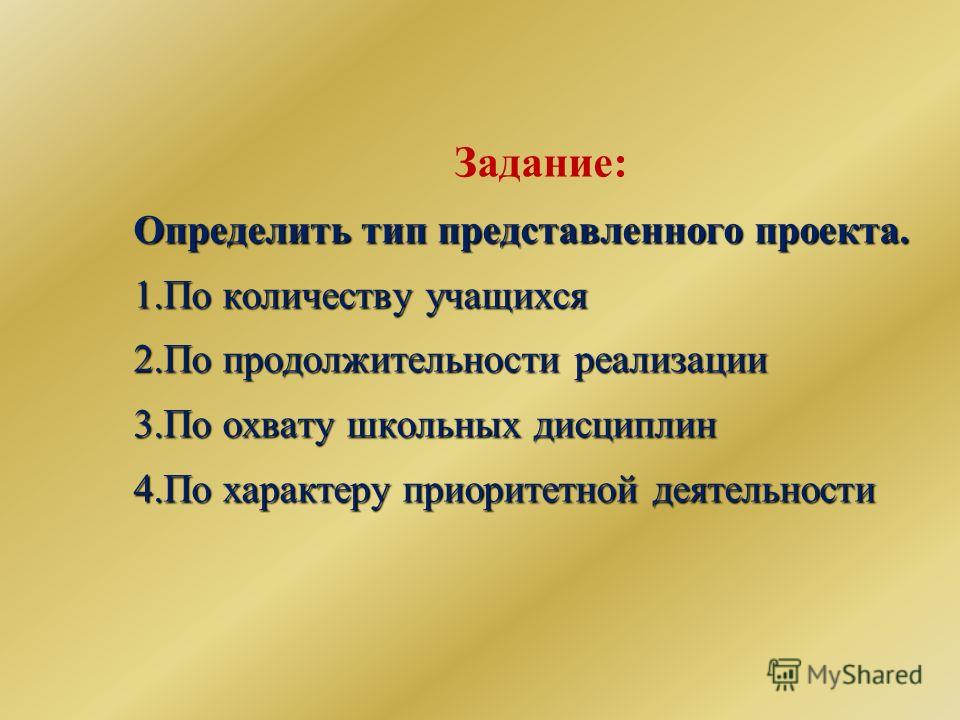 Задание:

Определить тип представленного проекта.

1.По количеству учащихся

2.По продолжительности реализации

3.По охвату школьных дисциплин

4.По характеру приоритетной деятельности

MyShared